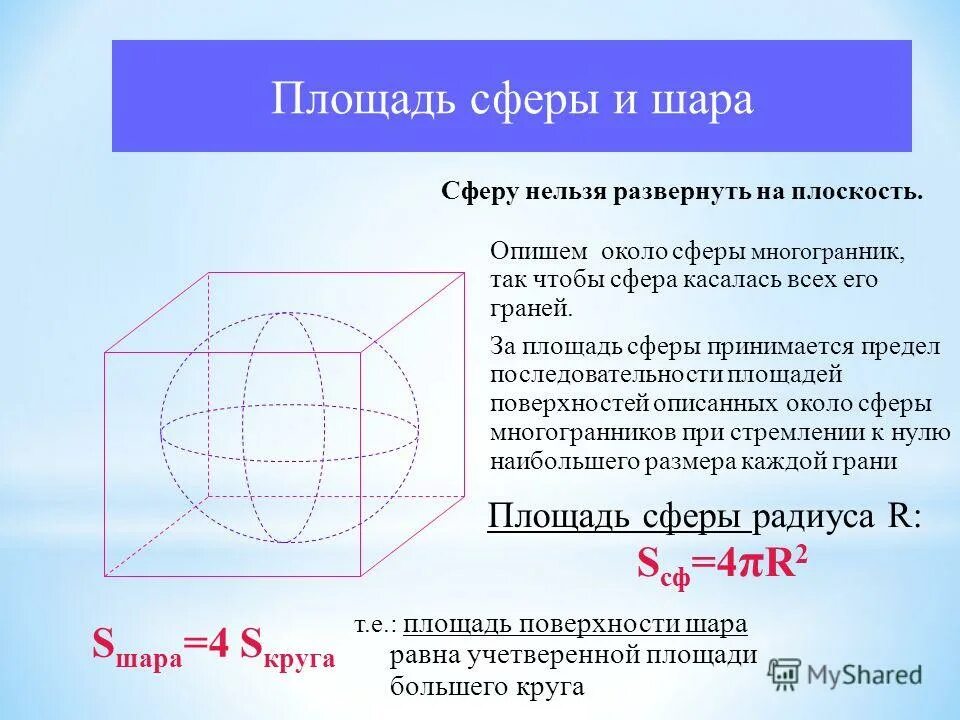 Площадь сферы и шара

Сферу нельзя развернуть на плоскость.

Опишем около сферы многогранник, так чтобы сфера касалась всех его граней.

За площадь сферы принимается предел последовательности площадей поверхностей описанных около сферы многогранников при стремлении к нулю наибольшего размера каждой грани

Площадь сферы радиуса R:

$S_{сф}=4\pi R^2$

$S_{шара}=4\ S_{круга}$

т.е.: площадь поверхности шара равна учетверенной площади большего круга

MyShared